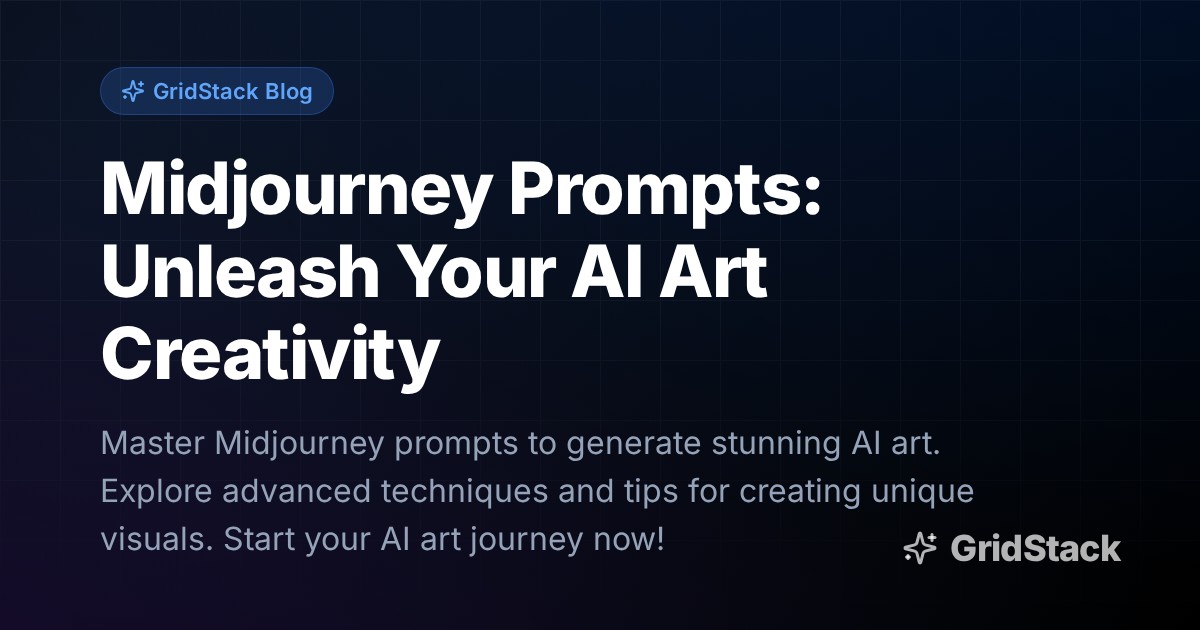 GridStack Blog

Midjourney Prompts: Unleash Your AI Art Creativity

Master Midjourney prompts to generate stunning AI art. Explore advanced techniques and tips for creating unique visuals. Start your AI art journey now!

GridStack